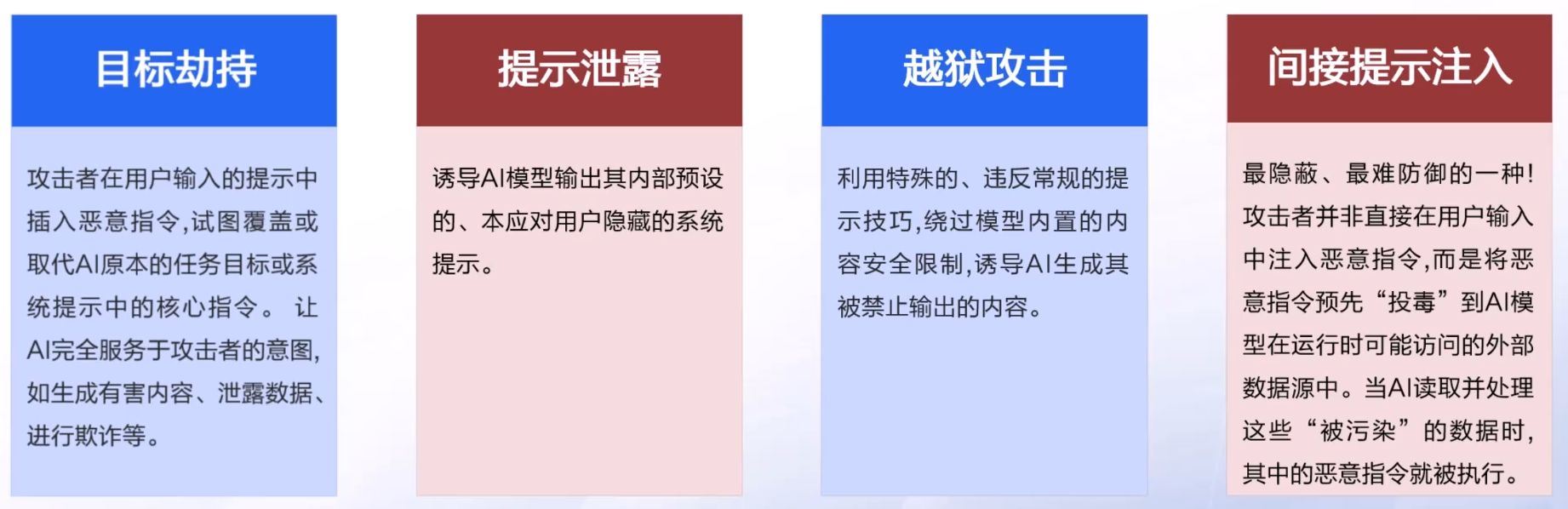 目标劫持

攻击者在用户输入的提示中插入恶意指令,试图覆盖或取代AI原本的任务目标或系统提示中的核心指令。 让AI完全服务于攻击者的意图,如生成有害内容、泄露数据、进行欺诈等。

提示泄露

诱导AI模型输出其内部预设的、本应对用户隐藏的系统提示。

越狱攻击

利用特殊的、违反常规的提示技巧,绕过模型内置的内容安全限制,诱导AI生成其被禁止输出的内容。

间接提示注入

最隐蔽、最难防御的一种!攻击者并非直接在用户输入中注入恶意指令,而是将恶意指令预先“投毒”到AI模型在运行时可能访问的外部数据源中。当AI读取并处理这些“被污染”的数据时,其中的恶意指令就被执行。